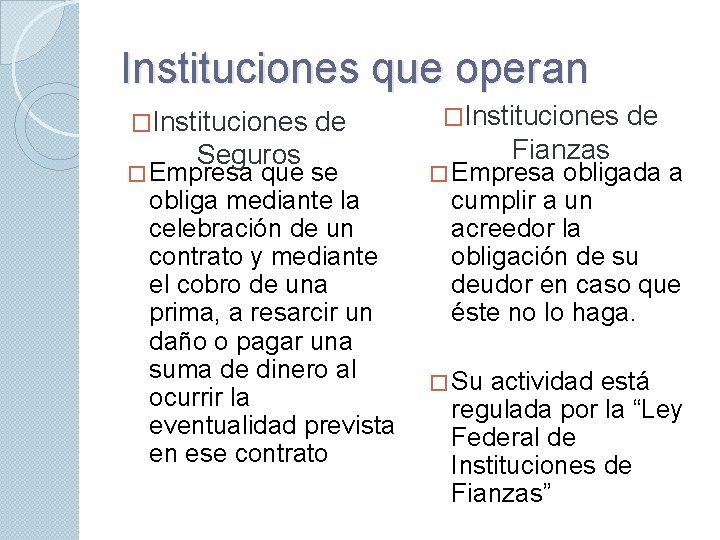 Instituciones que operan

□Instituciones de Seguros

□Empresa que se obliga mediante la celebración de un contrato y mediante el cobro de una prima, a resarcir un daño o pagar una suma de dinero al ocurrir la eventualidad prevista en ese contrato

□Instituciones de Fianzas

□Empresa obligada a cumplir a un acreedor la obligación de su deudor en caso que éste no lo haga.

□Su actividad está regulada por la “Ley Federal de Instituciones de Fianzas”